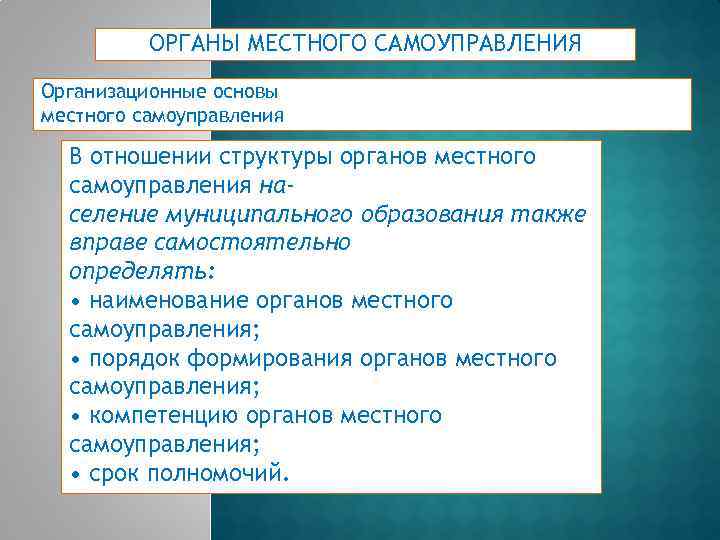 ОРГАНЫ МЕСТНОГО САМОУПРАВЛЕНИЯ

Организационные основы местного самоуправления

В отношении структуры органов местного самоуправления население муниципального образования также вправе самостоятельно определять:
• наименование органов местного самоуправления;
• порядок формирования органов местного самоуправления;
• компетенцию органов местного самоуправления;
• срок полномочий.